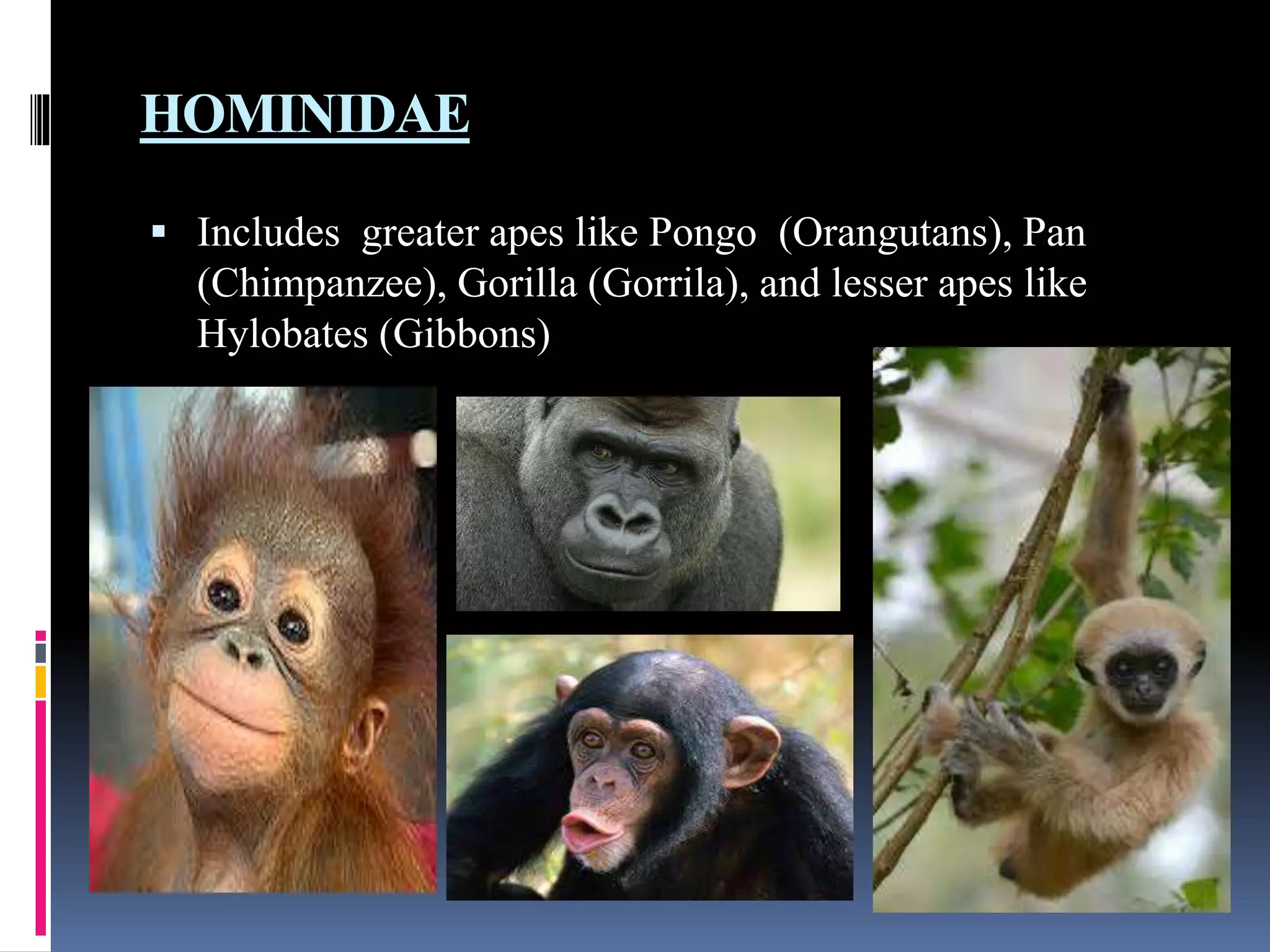 HOMINIDAE

▪ Includes greater apes like Pongo (Orangutans), Pan (Chimpanzee), Gorilla (Gorrila), and lesser apes like Hylobates (Gibbons)